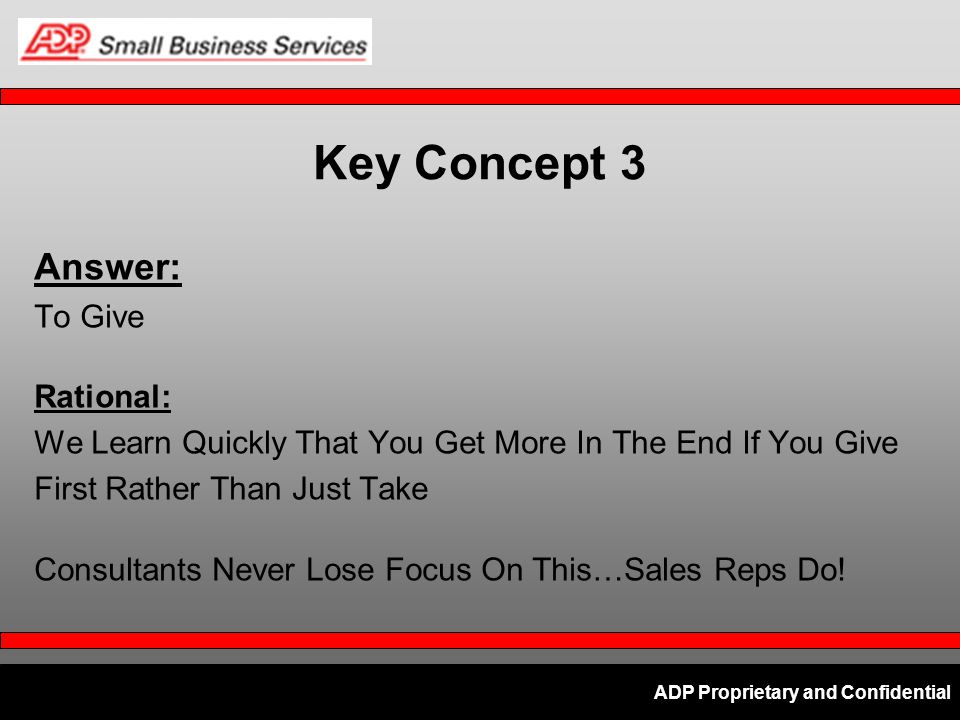 ADP Small Business Services

Key Concept 3

Answer:
To Give

Rational:
We Learn Quickly That You Get More In The End If You Give First Rather Than Just Take

Consultants Never Lose Focus On This…Sales Reps Do!

ADP Proprietary and Confidential